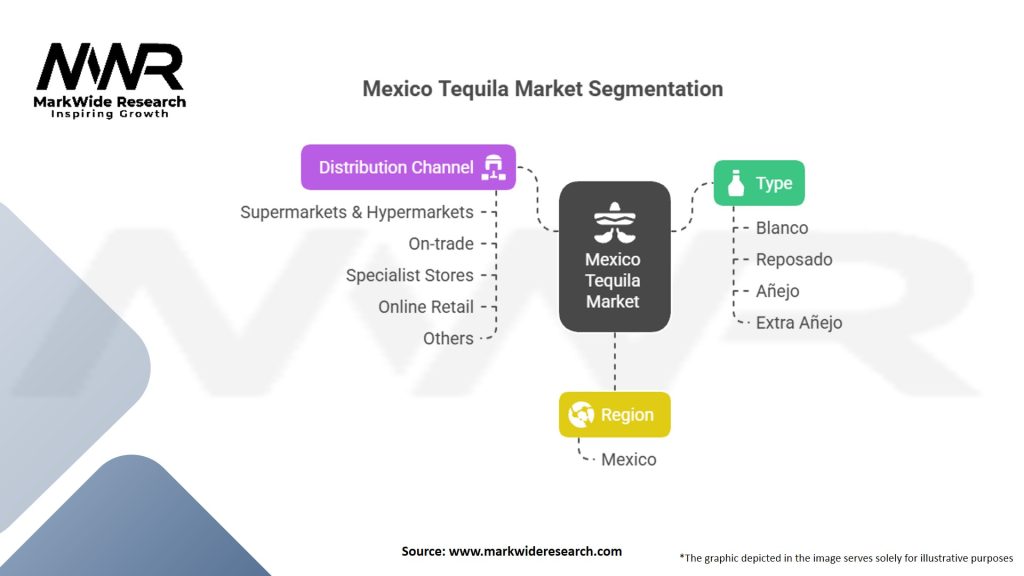 MWR
MarkWide Research
Inspiring Growth

Mexico Tequila Market Segmentation

Distribution Channel

Supermarkets & Hypermarkets
On-trade
Specialist Stores
Online Retail
Others

Mexico Tequila Market

Type

Blanco
Reposado
Añejo
Extra Añejo

Region

Mexico

Source: www.markwideresearch.com

*The graphic depicted in the image serves solely for illustrative purposes